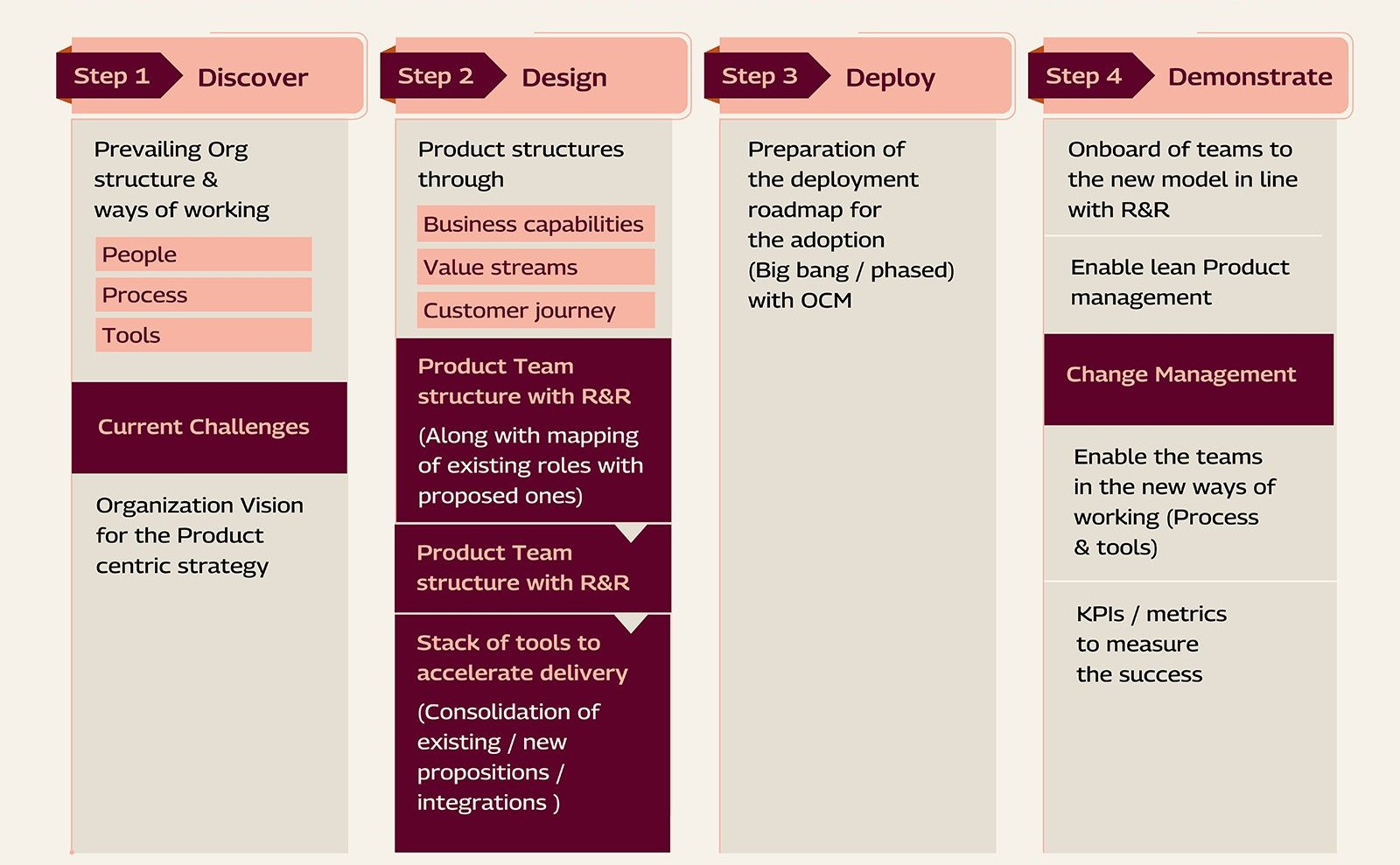 Step 1 Discover

Prevailing Org structure & ways of working

People

Process

Tools

Current Challenges

Organization Vision for the Product centric strategy

Step 2 Design

Product structures through

Business capabilities

Value streams

Customer journey

Product Team structure with R&R

(Along with mapping of existing roles with proposed ones)

Product Team structure with R&R

Stack of tools to accelerate delivery

(Consolidation of existing / new propositions / integrations )

Step 3 Deploy

Preparation of the deployment roadmap for the adoption (Big bang / phased) with OCM

Step 4 Demonstrate

Onboard of teams to the new model in line with R&R

Enable lean Product management

Change Management

Enable the teams in the new ways of working (Process & tools)

KPIs / metrics to measure the success